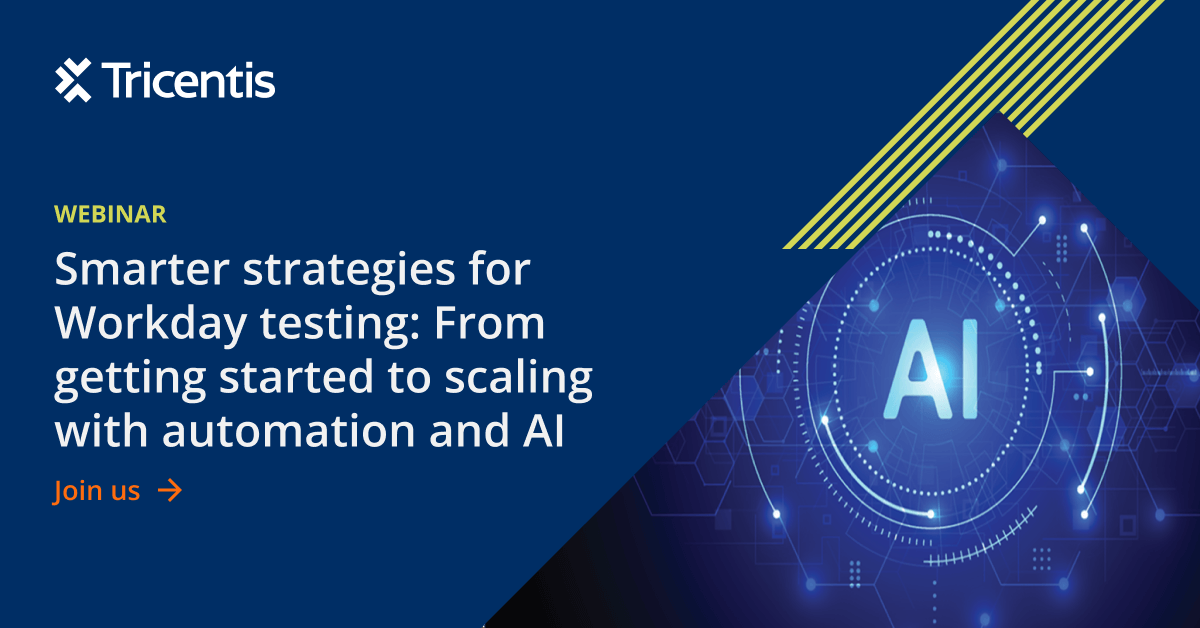 Tricentis

WEBINAR

Smarter strategies for Workday testing: From getting started to scaling with automation and AI

Join us →

AI